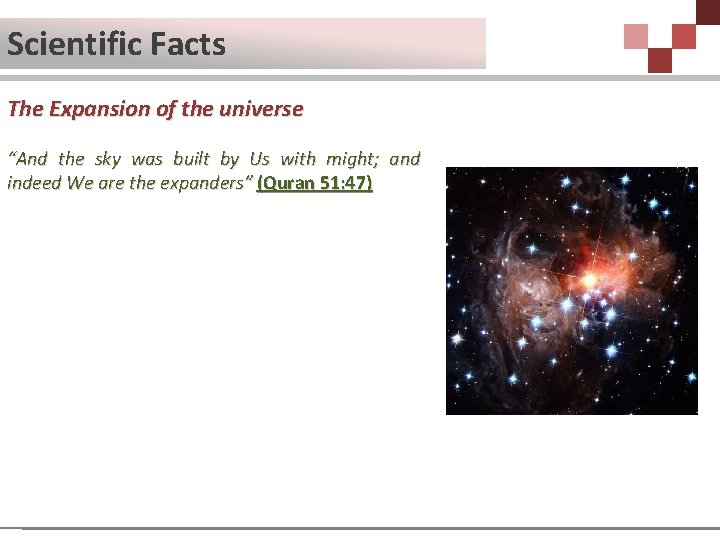 Scientific Facts

The Expansion of the universe

“And the sky was built by Us with might; and indeed We are the expanders” (Quran 51:47)